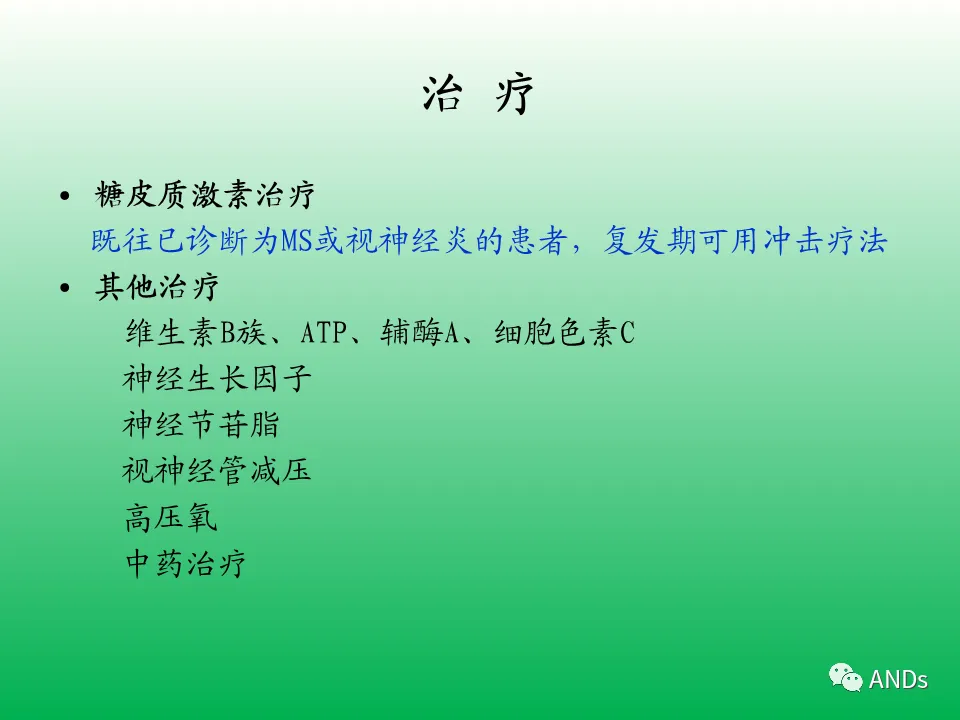 治 疗

• 糖皮质激素治疗

既往已诊断为MS或视神经炎的患者，复发期可用冲击疗法

• 其他治疗

维生素B族、ATP、辅酶A、细胞色素C

神经生长因子

神经节苷脂

视神经管减压

高压氧

中药治疗

ANDs